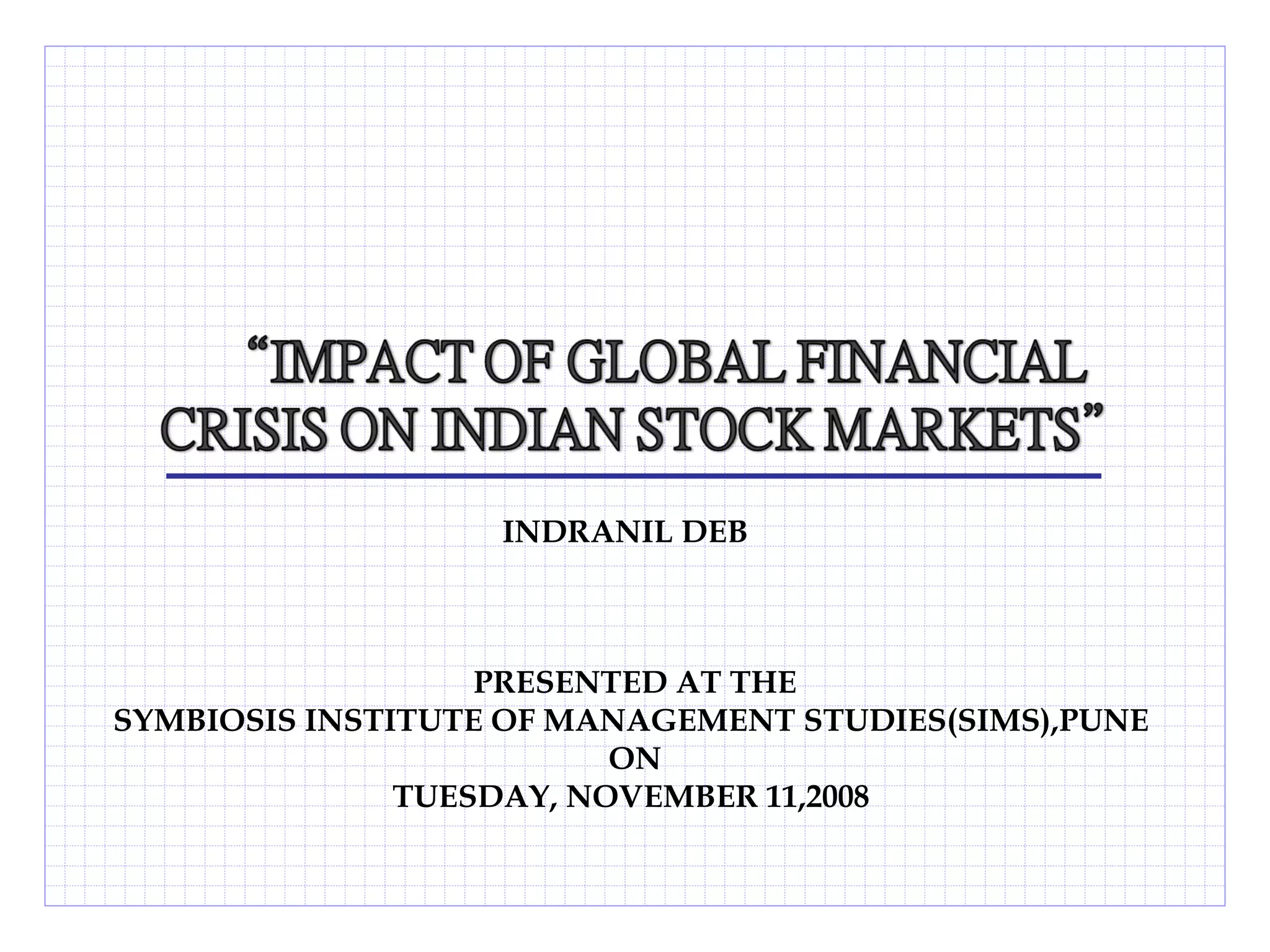 “IMPACT OF GLOBAL FINANCIAL CRISIS ON INDIAN STOCK MARKETS”

INDRANIL DEB

PRESENTED AT THE
SYMBIOSIS INSTITUTE OF MANAGEMENT STUDIES(SIMS),PUNE
ON
TUESDAY, NOVEMBER 11,2008